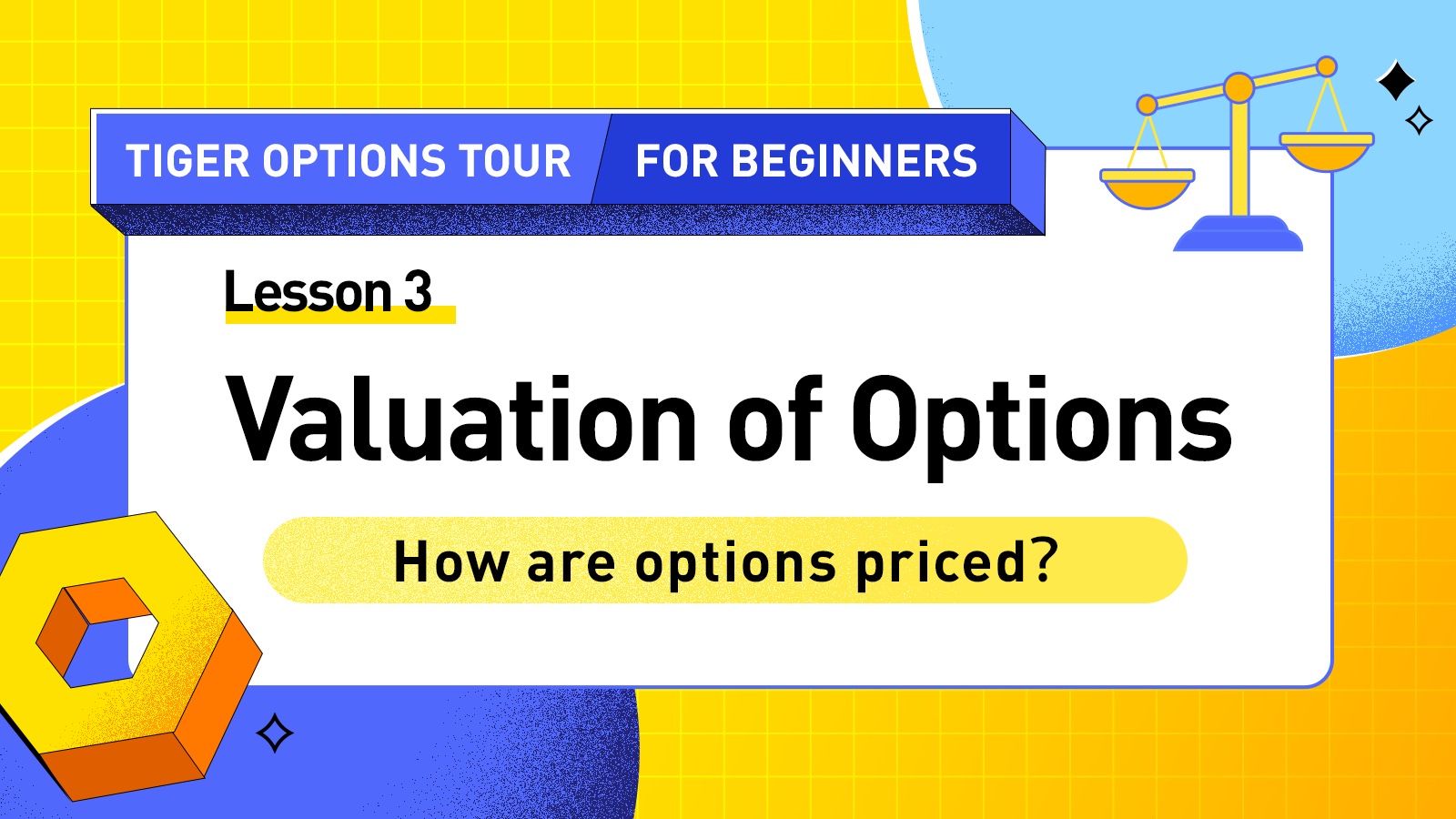 TIGER OPTIONS TOUR FOR BEGINNERS

Lesson 3

Valuation of Options

How are options priced?